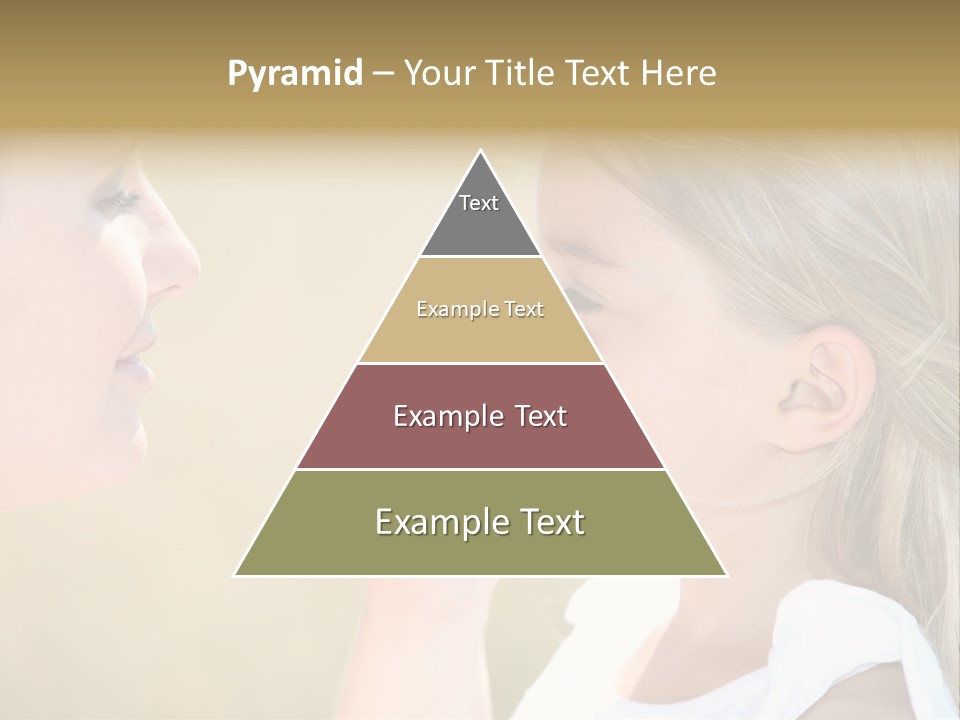 Pyramid – Your Title Text Here

Text

Example Text

Example Text

Example Text